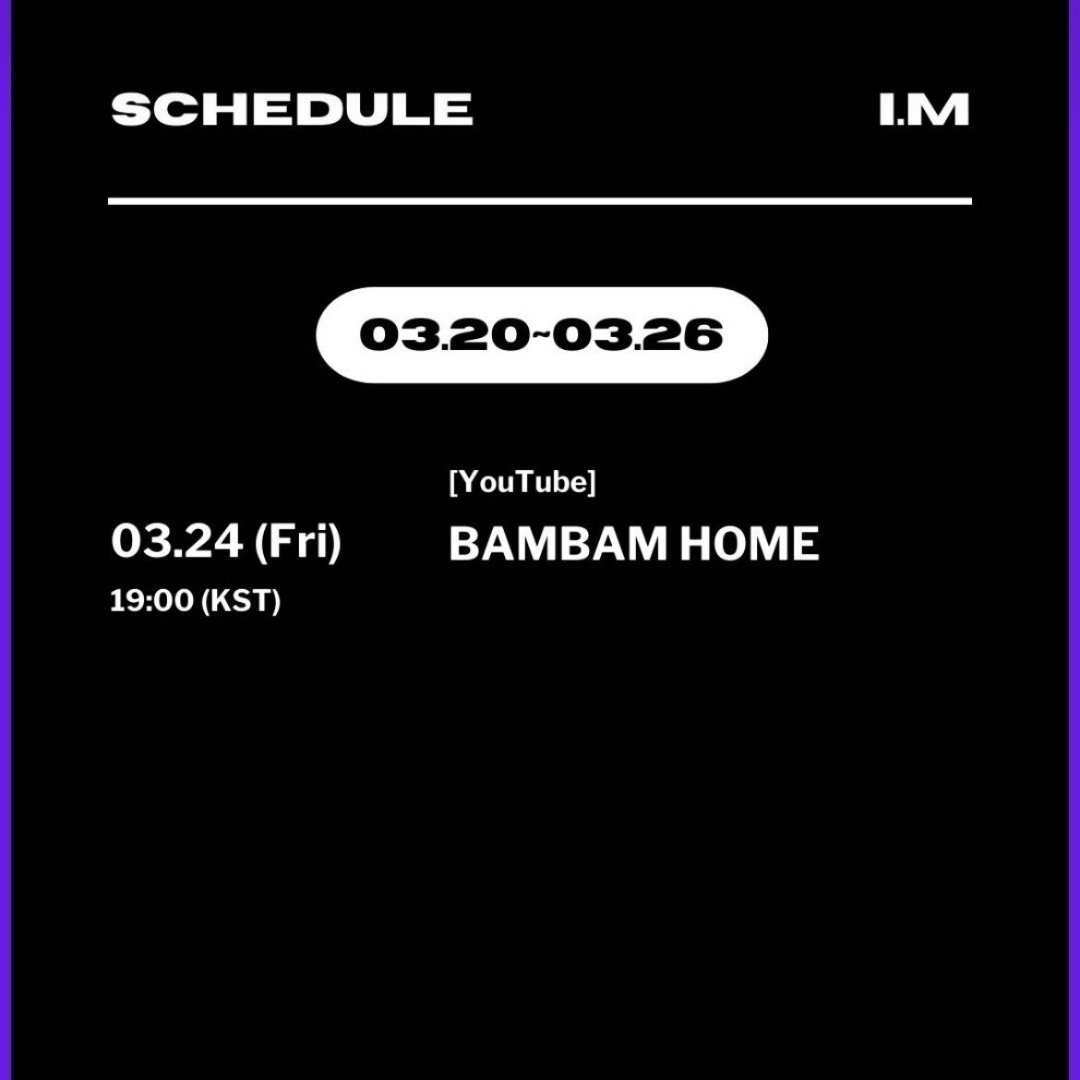 SCHEDULE

I.M

03.20~03.26

03.24 (Fri)
19:00 (KST)

[YouTube]
BAMBAM HOME